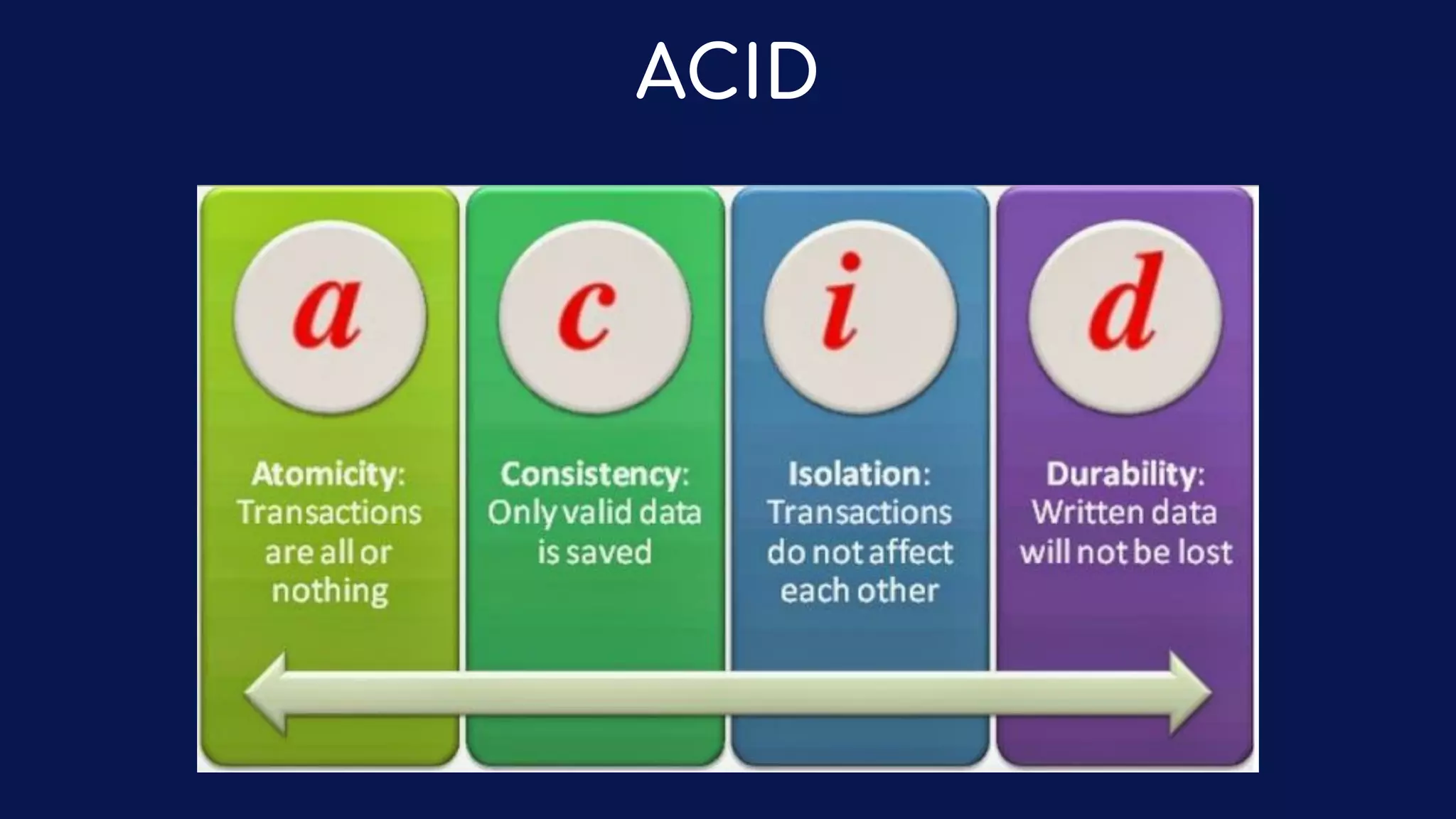 ACID

a

Atomicity: Transactions are all or nothing

c

Consistency: Only valid data is saved

i

Isolation: Transactions do not affect each other

d

Durability: Written data will not be lost